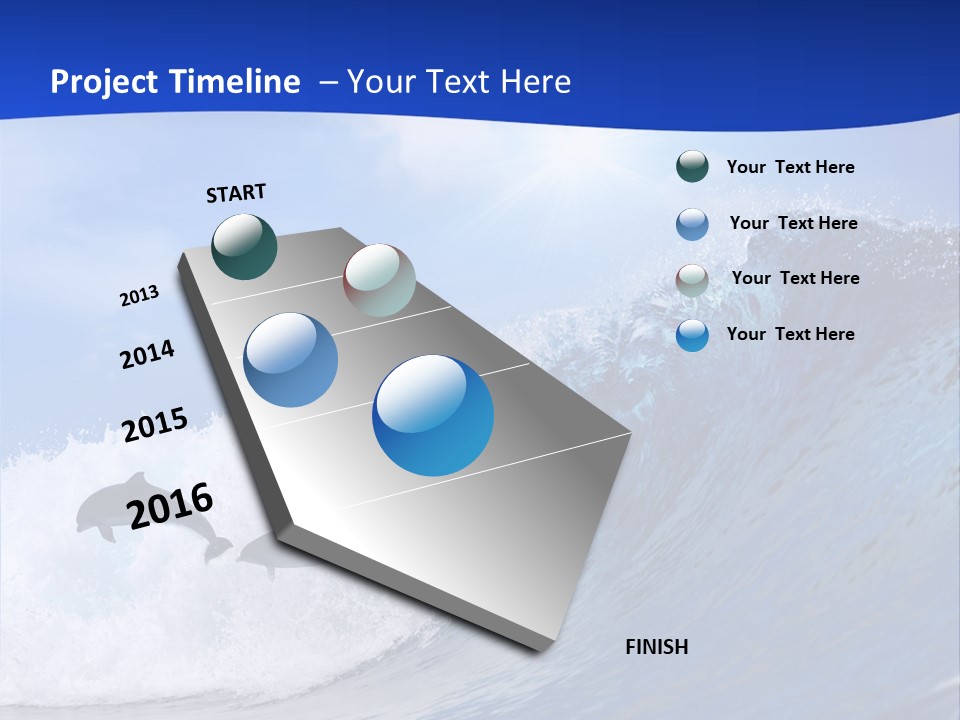 Project Timeline – Your Text Here

START

2013

2014

2015

2016

FINISH

Your Text Here

Your Text Here

Your Text Here

Your Text Here